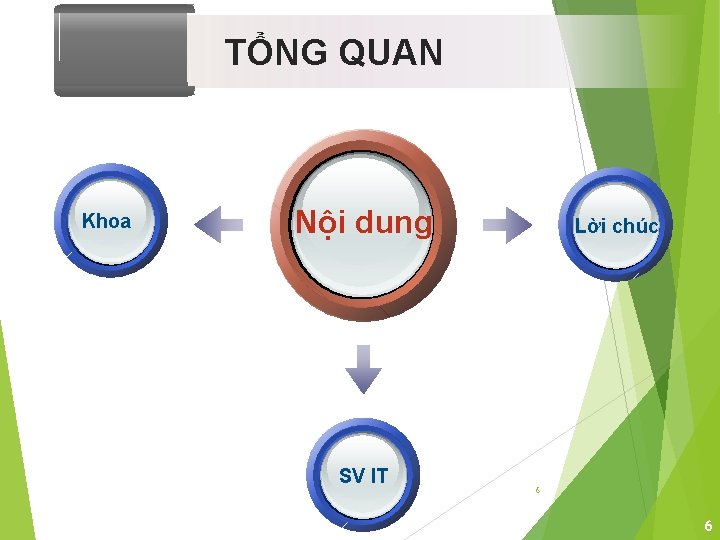 TỔNG QUAN

Khoa

Nội dung

Lời chúc

SV IT

6

6